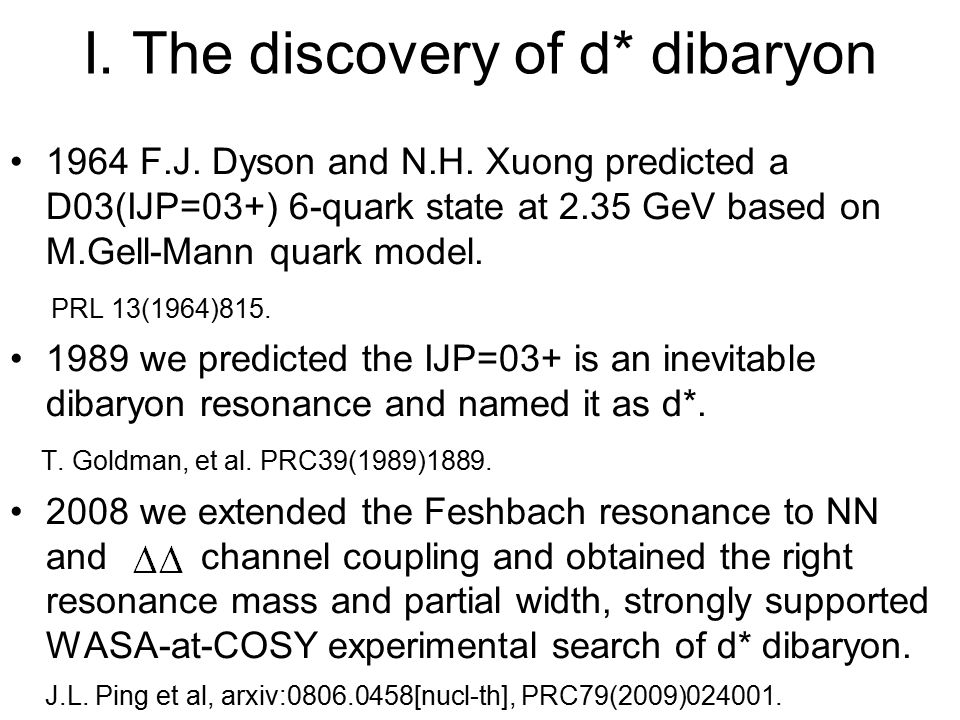 I. The discovery of d* dibaryon

• 1964 F.J. Dyson and N.H. Xuong predicted a D03(IJP=03+) 6-quark state at 2.35 GeV based on M.Gell-Mann quark model.

PRL 13(1964)815.

• 1989 we predicted the IJP=03+ is an inevitable dibaryon resonance and named it as d*.

T. Goldman, et al. PRC39(1989)1889.

• 2008 we extended the Feshbach resonance to NN and $\Delta\Delta$ channel coupling and obtained the right resonance mass and partial width, strongly supported WASA-at-COSY experimental search of d* dibaryon.

J.L. Ping et al, arxiv:0806.0458[nucl-th], PRC79(2009)024001.